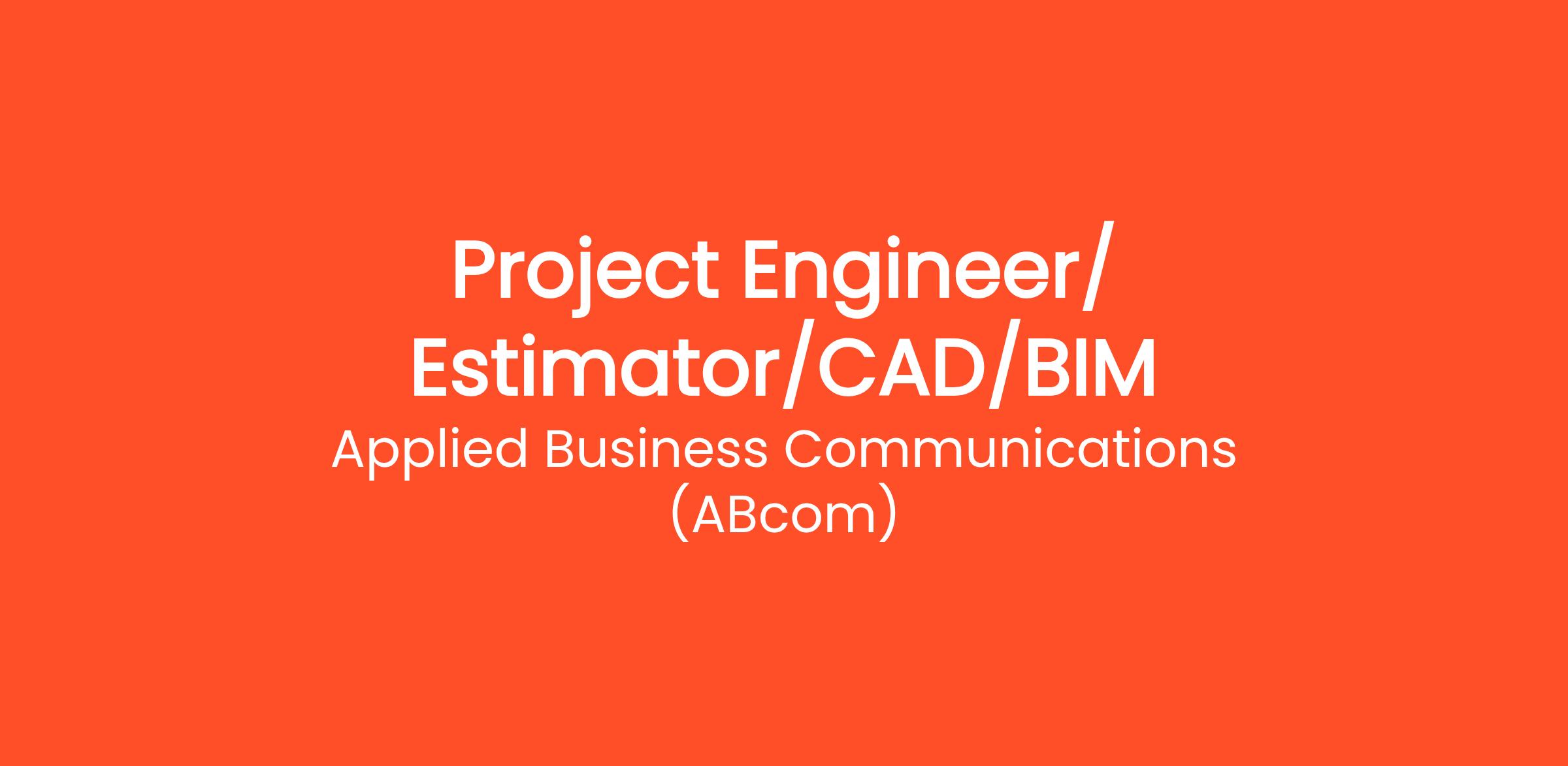 Project Engineer/ Estimator/CAD/BIM
Applied Business Communications (ABcom)